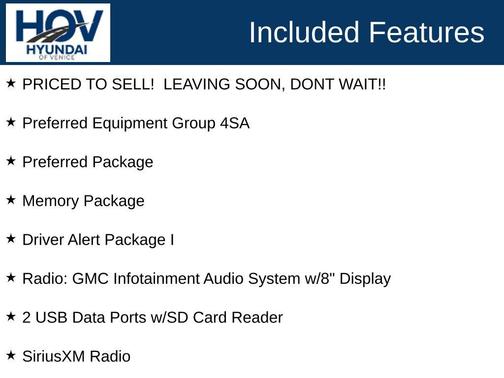 HOV
HYUNDAI
OF VENICE

Included Features

★ PRICED TO SELL! LEAVING SOON, DONT WAIT!!

★ Preferred Equipment Group 4SA

★ Preferred Package

★ Memory Package

★ Driver Alert Package I

★ Radio: GMC Infotainment Audio System w/8" Display

★ 2 USB Data Ports w/SD Card Reader

★ SiriusXM Radio